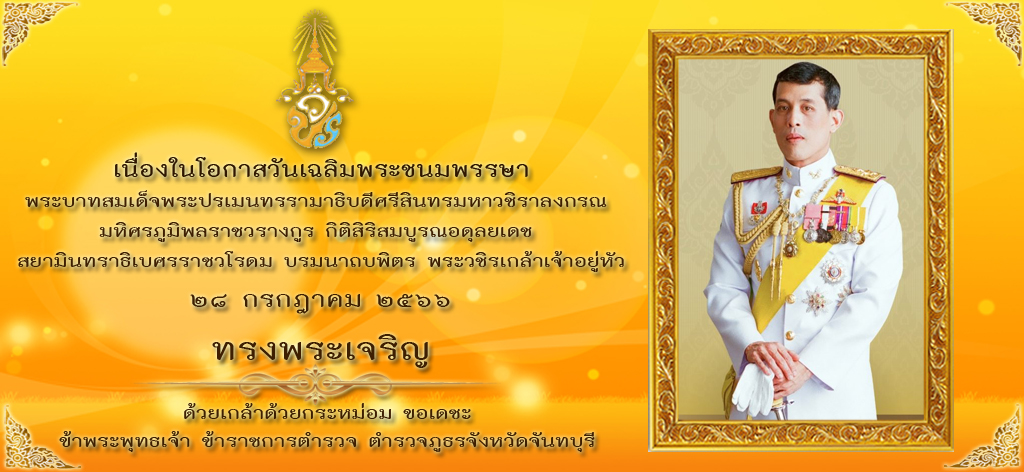 เนื่องในโอกาสวันเฉลิมพระชนมพรรษา
พระบาทสมเด็จพระปรเมนทรรามาธิบดีศรีสินทรมหาวชิราลงกรณ
มหิศรภูมิพลราชวรางกูร กิติสิริสมบูรณอดุลยเดช
สยามินทราธิเบศรราชวโรดม บรมนาถบพิตร พระวชิรเกล้าเจ้าอยู่หัว
๒๘ กรกฎาคม ๒๕๖๖
ทรงพระเจริญ
ด้วยเกล้าด้วยกระหม่อม ขอเดชะ
ข้าพระพุทธเจ้า ข้าราชการตำรวจ ตำรวจภูธรจังหวัดจันทบุรี